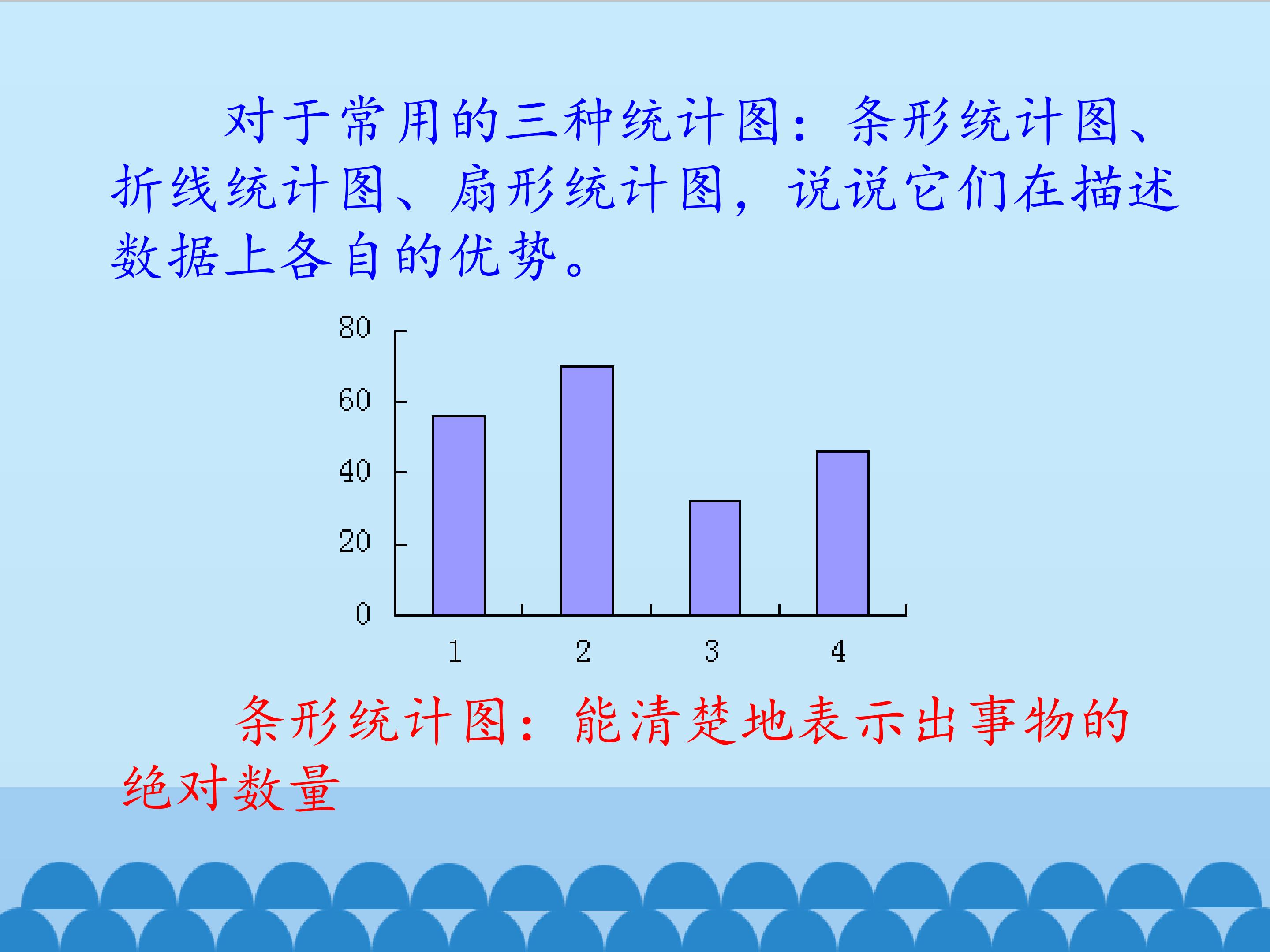 对于常用的三种统计图：条形统计图、折线统计图、扇形统计图，说说它们在描述数据上各自的优势。

80
60
40
20
0
1
2
3
4

条形统计图：能清楚地表示出事物的绝对数量